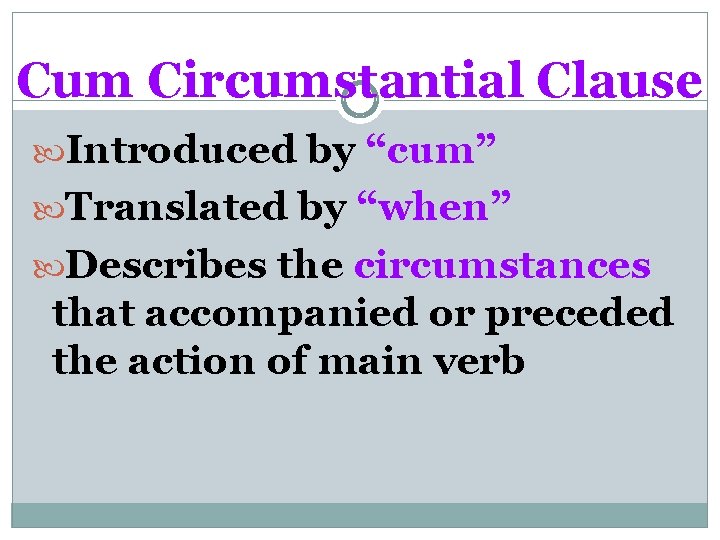 Cum Circumstantial Clause

Introduced by “cum”

Translated by “when”

Describes the circumstances that accompanied or preceded the action of main verb